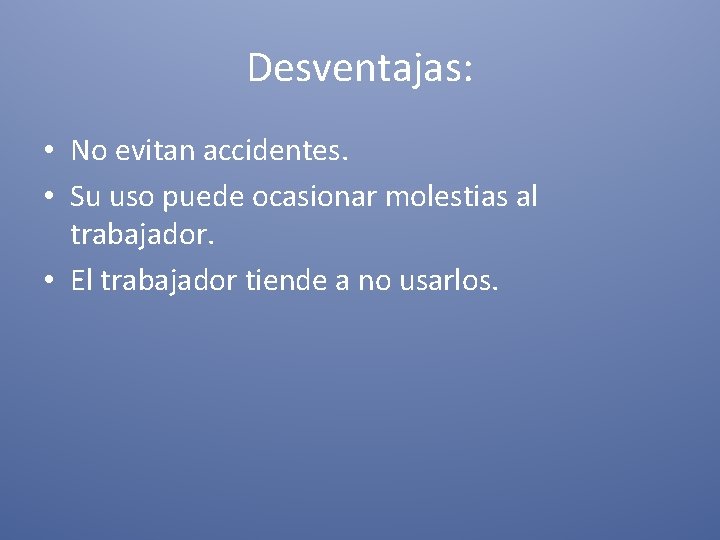 Desventajas:

• No evitan accidentes.
• Su uso puede ocasionar molestias al trabajador.
• El trabajador tiende a no usarlos.